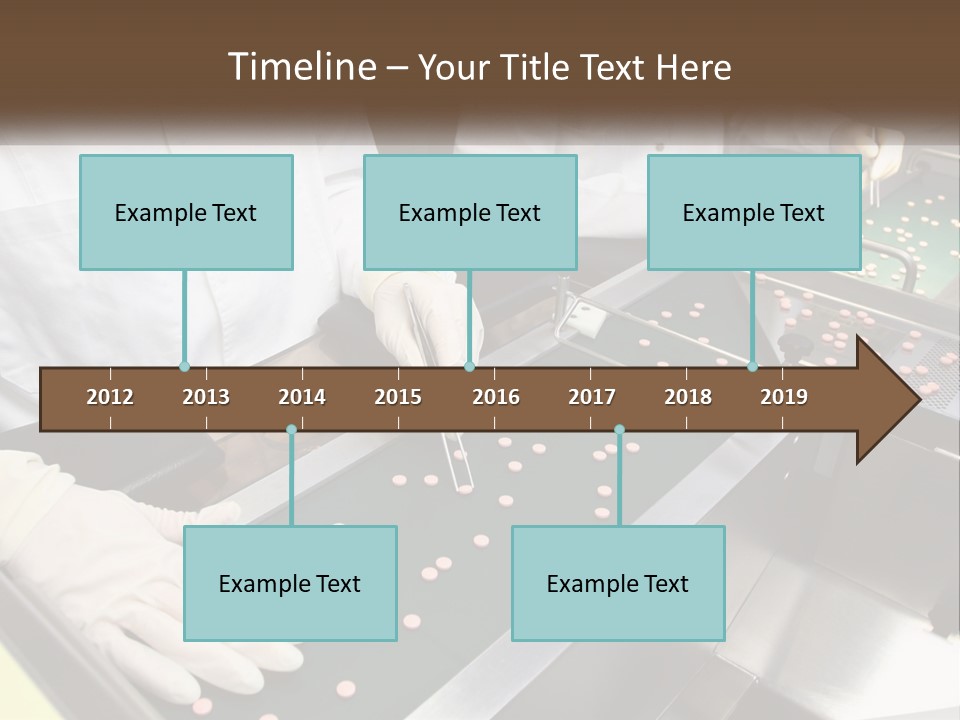 Timeline – Your Title Text Here

Example Text

Example Text

Example Text

2012 2013 2014 2015 2016 2017 2018 2019

Example Text

Example Text